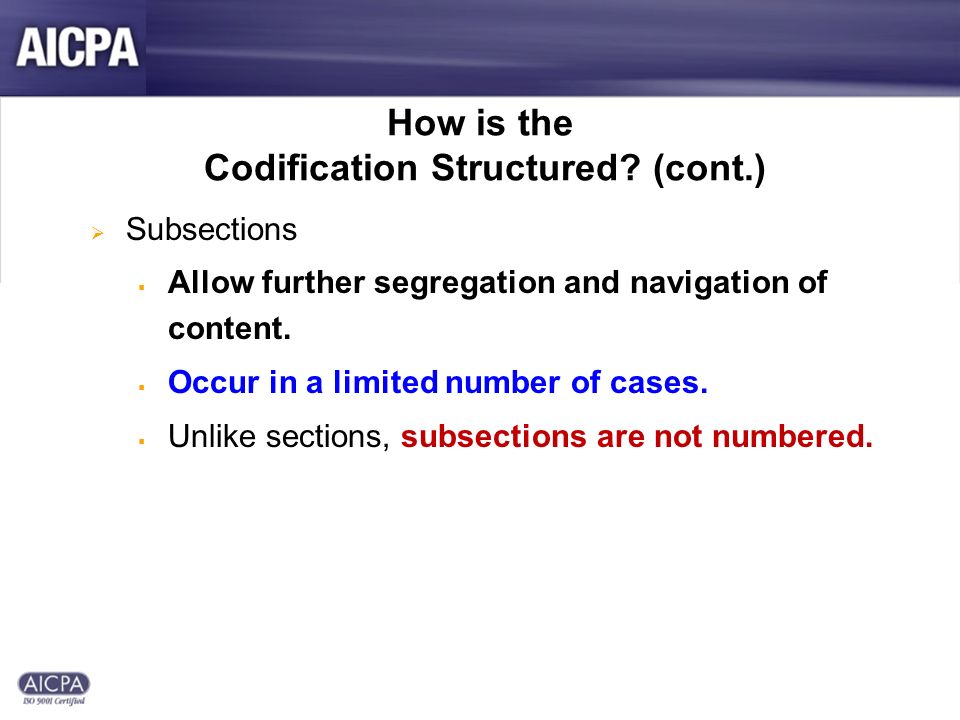 AICPA

How is the
Codification Structured? (cont.)

Subsections

Allow further segregation and navigation of content.

Occur in a limited number of cases.

Unlike sections, subsections are not numbered.

AICPA
ISO 9001 Certified